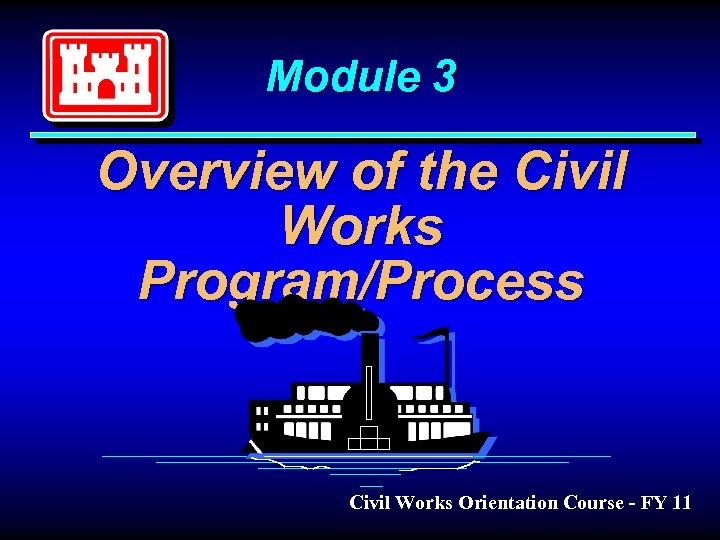 Module 3

Overview of the Civil Works Program/Process

Civil Works Orientation Course - FY 11